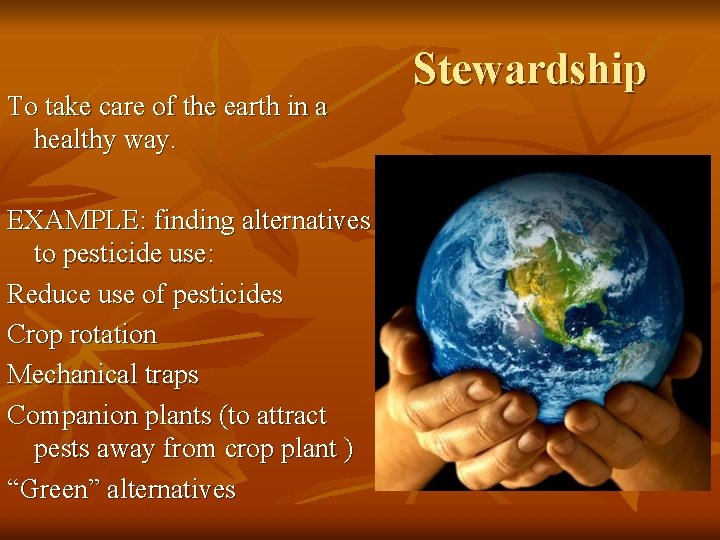 Stewardship

To take care of the earth in a healthy way.

EXAMPLE: finding alternatives to pesticide use:

Reduce use of pesticides

Crop rotation

Mechanical traps

Companion plants (to attract pests away from crop plant )

“Green” alternatives